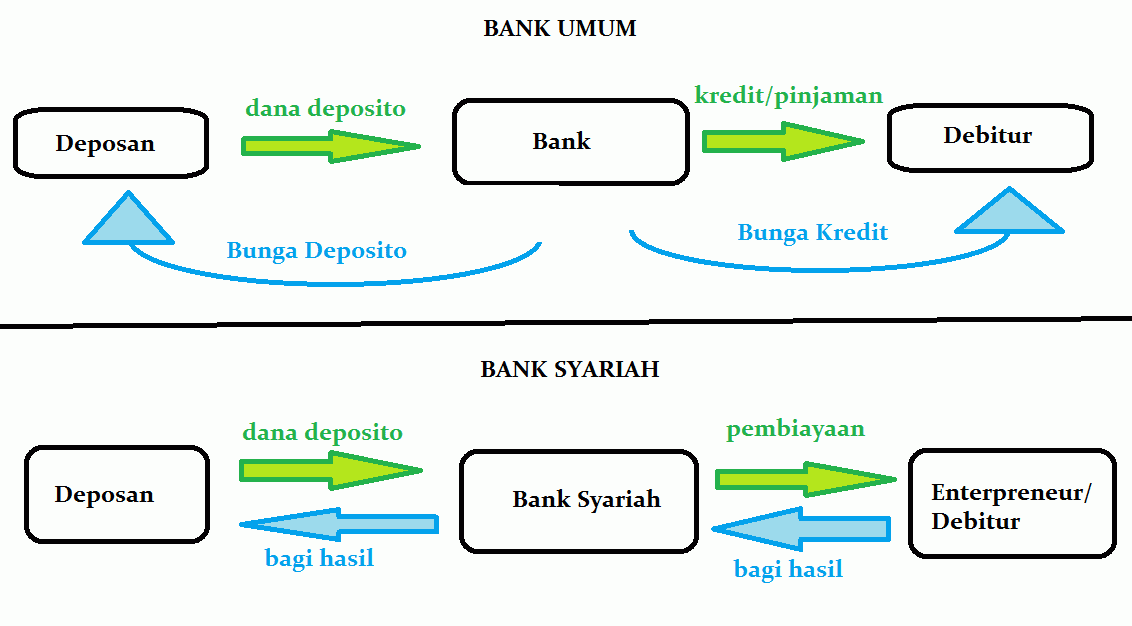 BANK UMUM

Deposan

dana deposito

Bank

kredit/pinjaman

Debitur

Bunga Deposito

Bunga Kredit

BANK SYARIAH

Deposan

dana deposito

bagi hasil

Bank Syariah

pembiayaan

bagi hasil

Enterpreneur/ Debitur